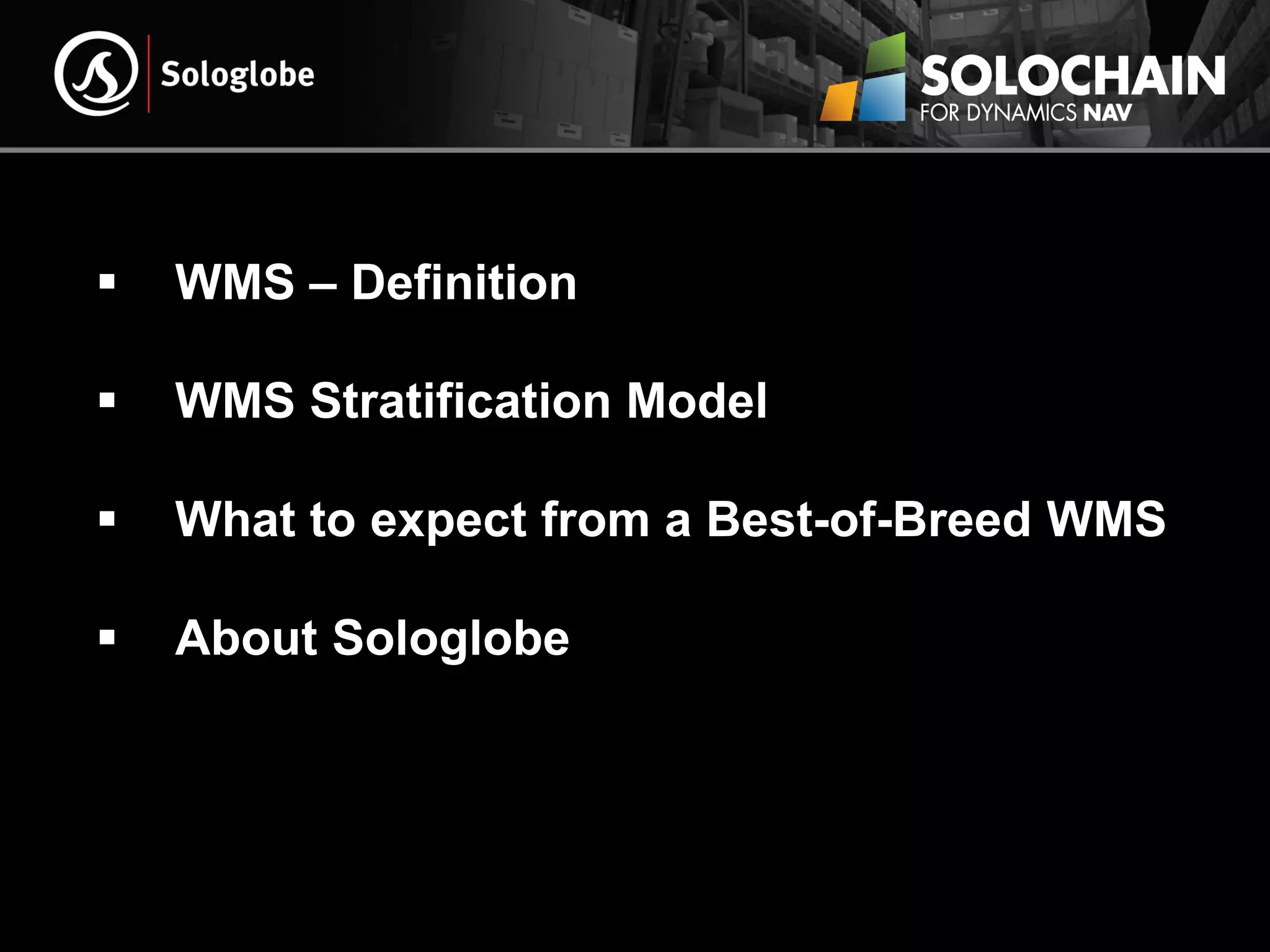 Sologlobe

SOLOCHAIN
FOR DYNAMICS NAV

▪ WMS – Definition

▪ WMS Stratification Model

▪ What to expect from a Best-of-Breed WMS

▪ About Sologlobe